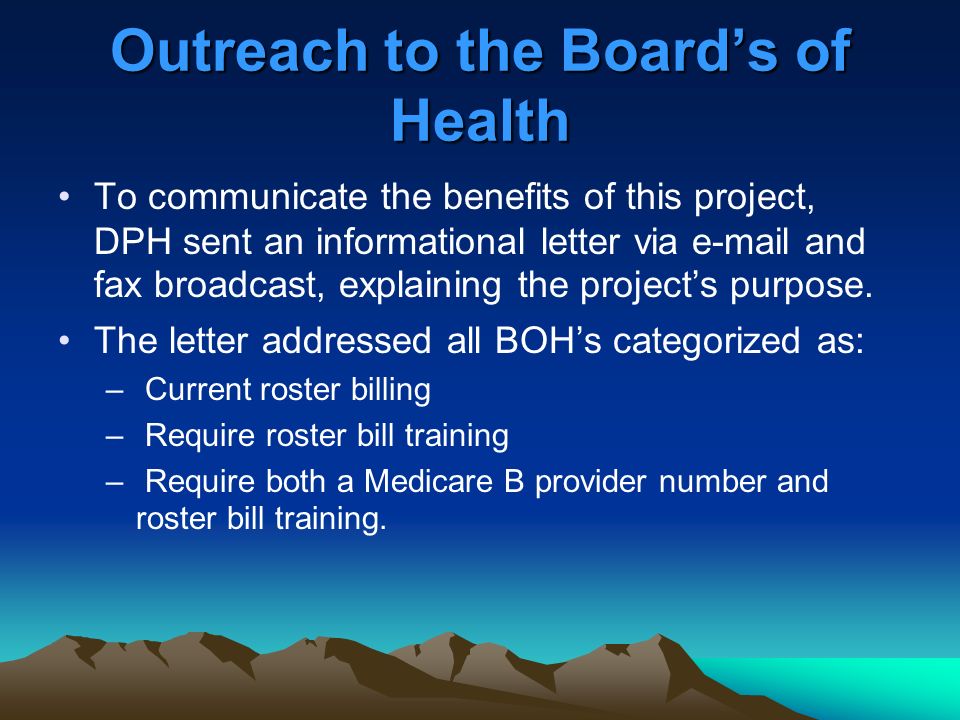 Outreach to the Board’s of Health

• To communicate the benefits of this project, DPH sent an informational letter via e-mail and fax broadcast, explaining the project’s purpose.

• The letter addressed all BOH’s categorized as:

– Current roster billing

– Require roster bill training

– Require both a Medicare B provider number and roster bill training.